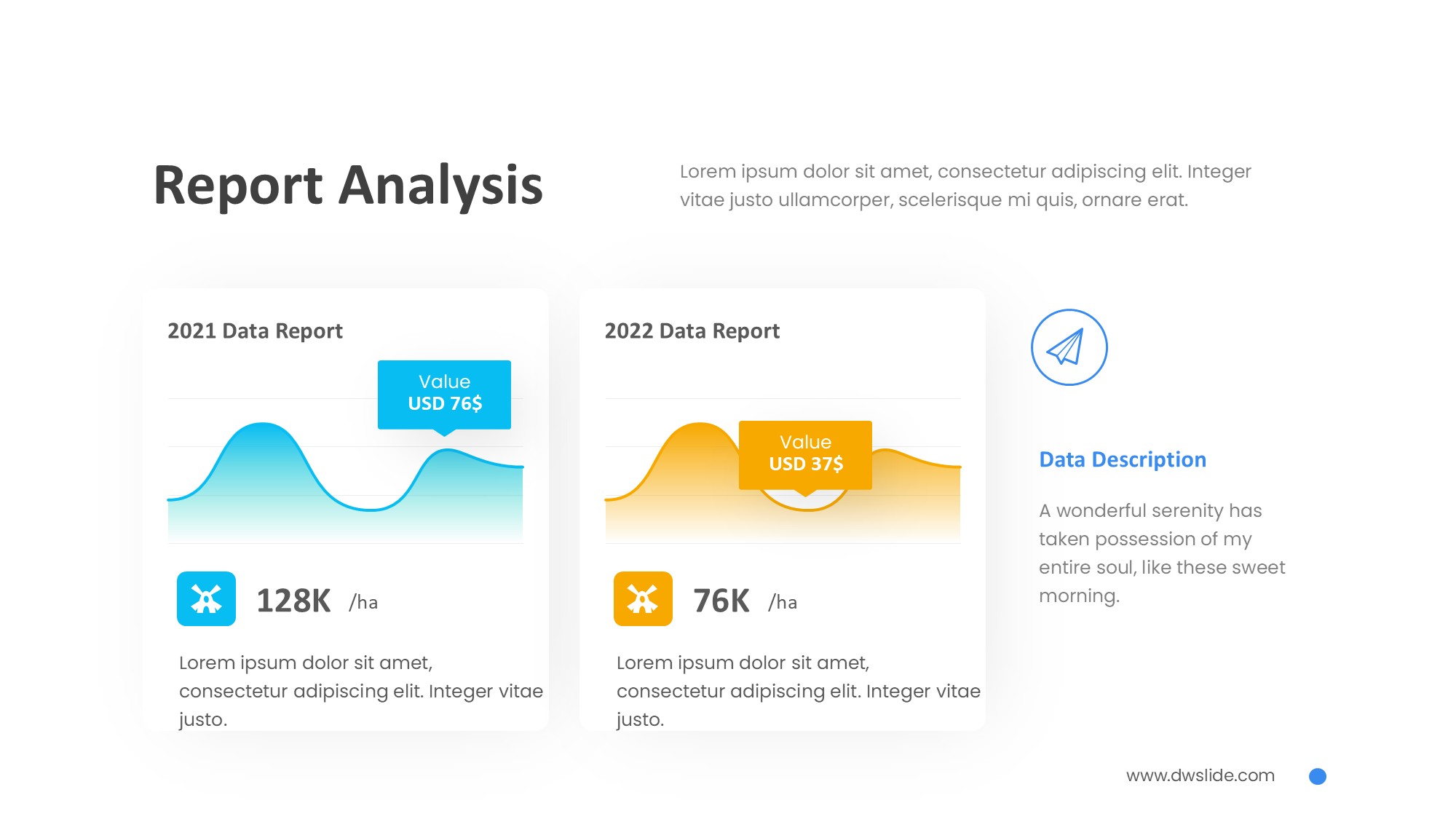 Report Analysis

Lorem ipsum dolor sit amet, consectetur adipiscing elit. Integer vitae justo ullamcorper, scelerisque mi quis, ornare erat.

2021 Data Report

Value
USD 76$

128K /ha

Lorem ipsum dolor sit amet, consectetur adipiscing elit. Integer vitae justo.

2022 Data Report

Value
USD 37$

76K /ha

Lorem ipsum dolor sit amet, consectetur adipiscing elit. Integer vitae justo.

Data Description

A wonderful serenity has taken possession of my entire soul, like these sweet morning.

www.dwslide.com